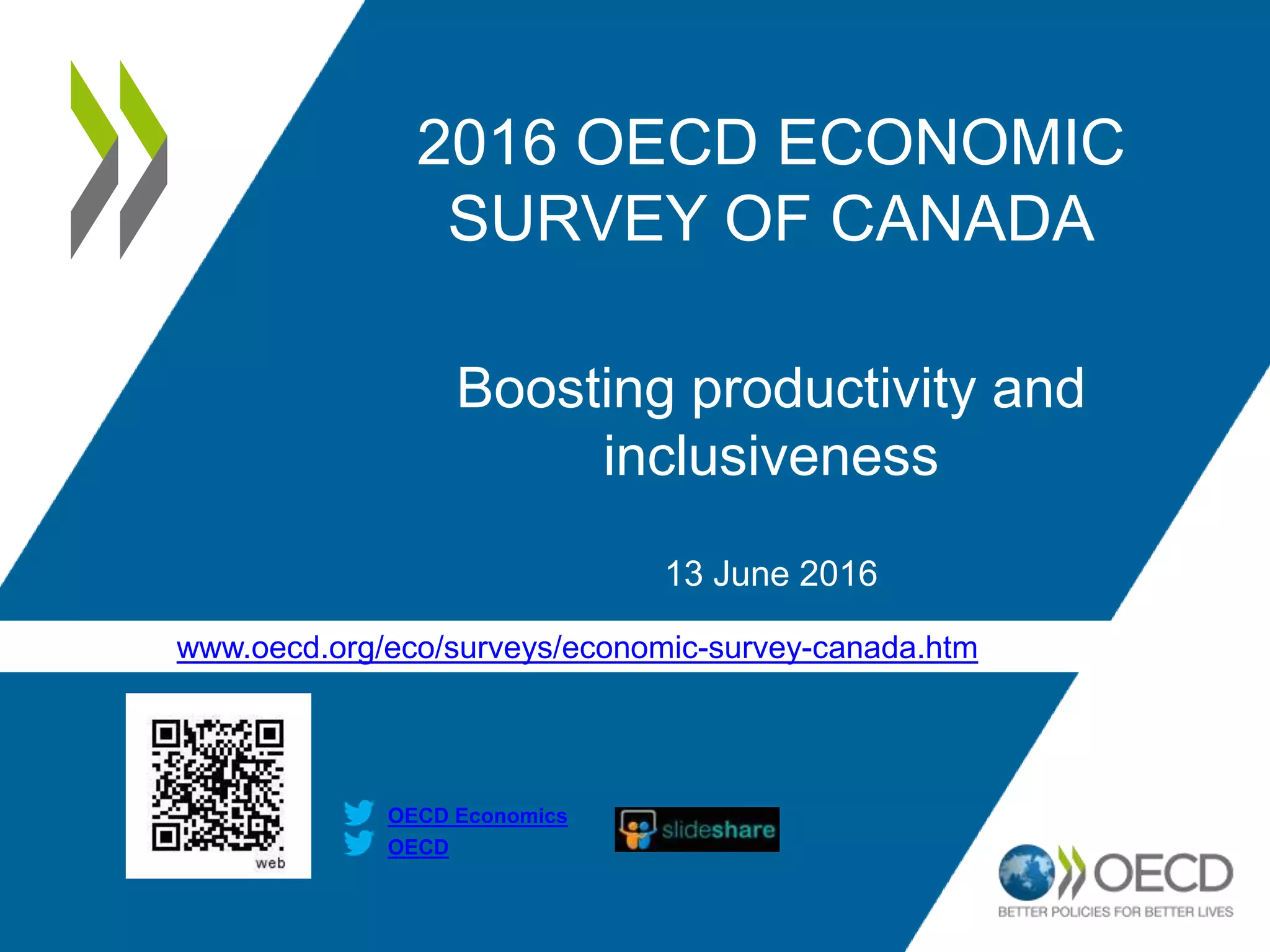 2016 OECD ECONOMIC SURVEY OF CANADA

Boosting productivity and inclusiveness

13 June 2016

www.oecd.org/eco/surveys/economic-survey-canada.htm

web

OECD Economics
OECD

slideshare

OECD
BETTER POLICIES FOR BETTER LIVES